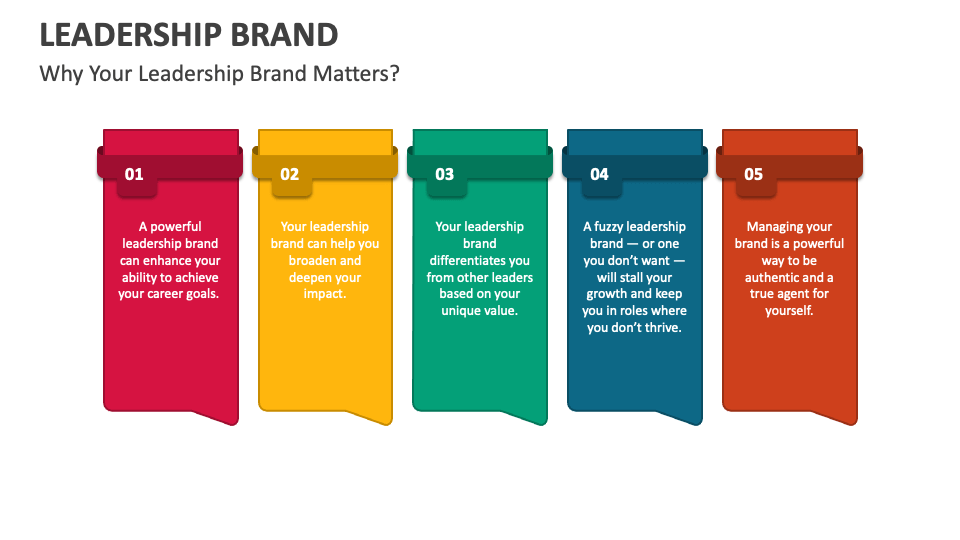 LEADERSHIP BRAND

Why Your Leadership Brand Matters?

01

A powerful leadership brand can enhance your ability to achieve your career goals.

02

Your leadership brand can help you broaden and deepen your impact.

03

Your leadership brand differentiates you from other leaders based on your unique value.

04

A fuzzy leadership brand — or one you don't want — will stall your growth and keep you in roles where you don't thrive.

05

Managing your brand is a powerful way to be authentic and a true agent for yourself.